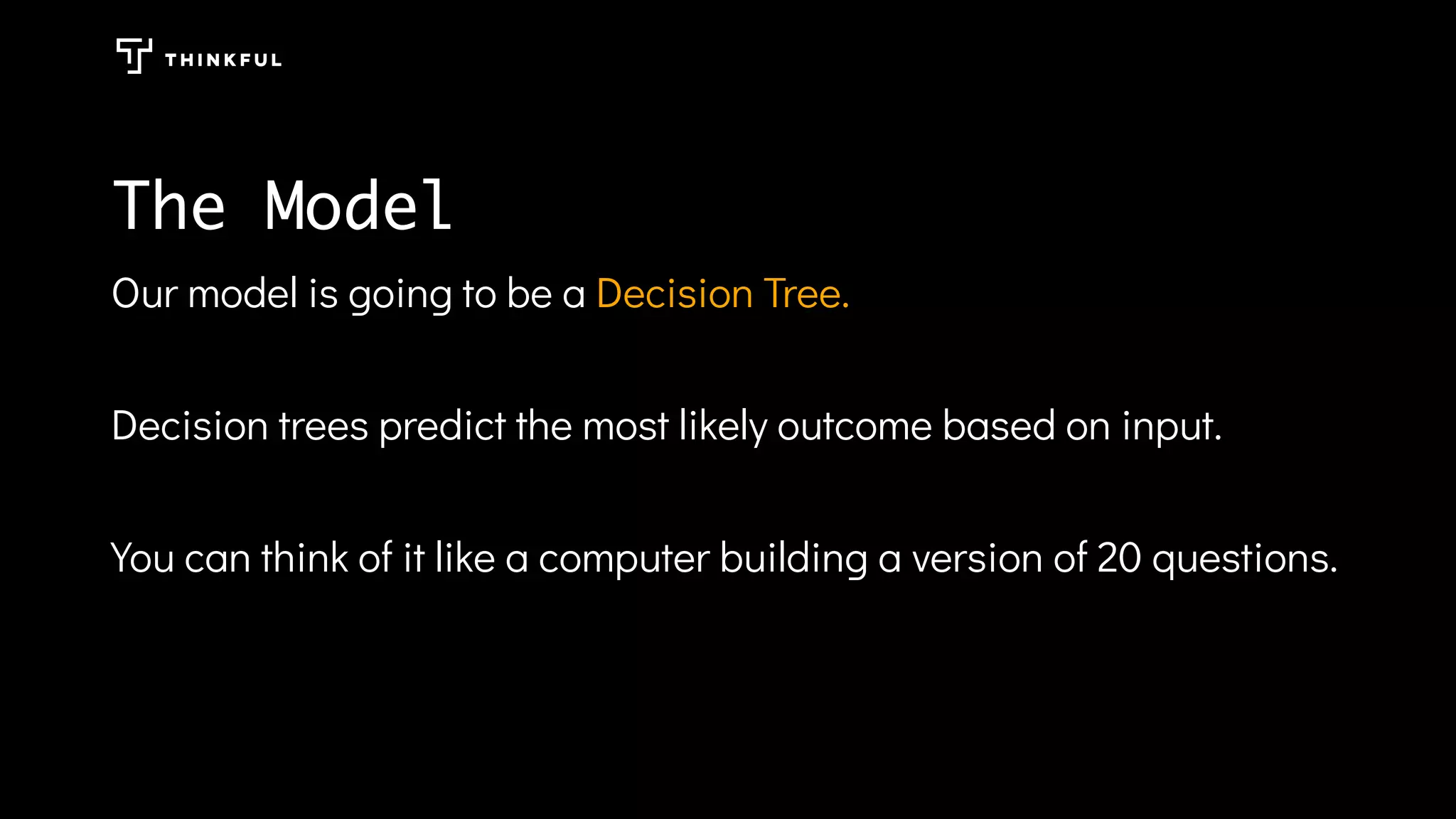 THINKFUL

The Model

Our model is going to be a Decision Tree.

Decision trees predict the most likely outcome based on input.

You can think of it like a computer building a version of 20 questions.